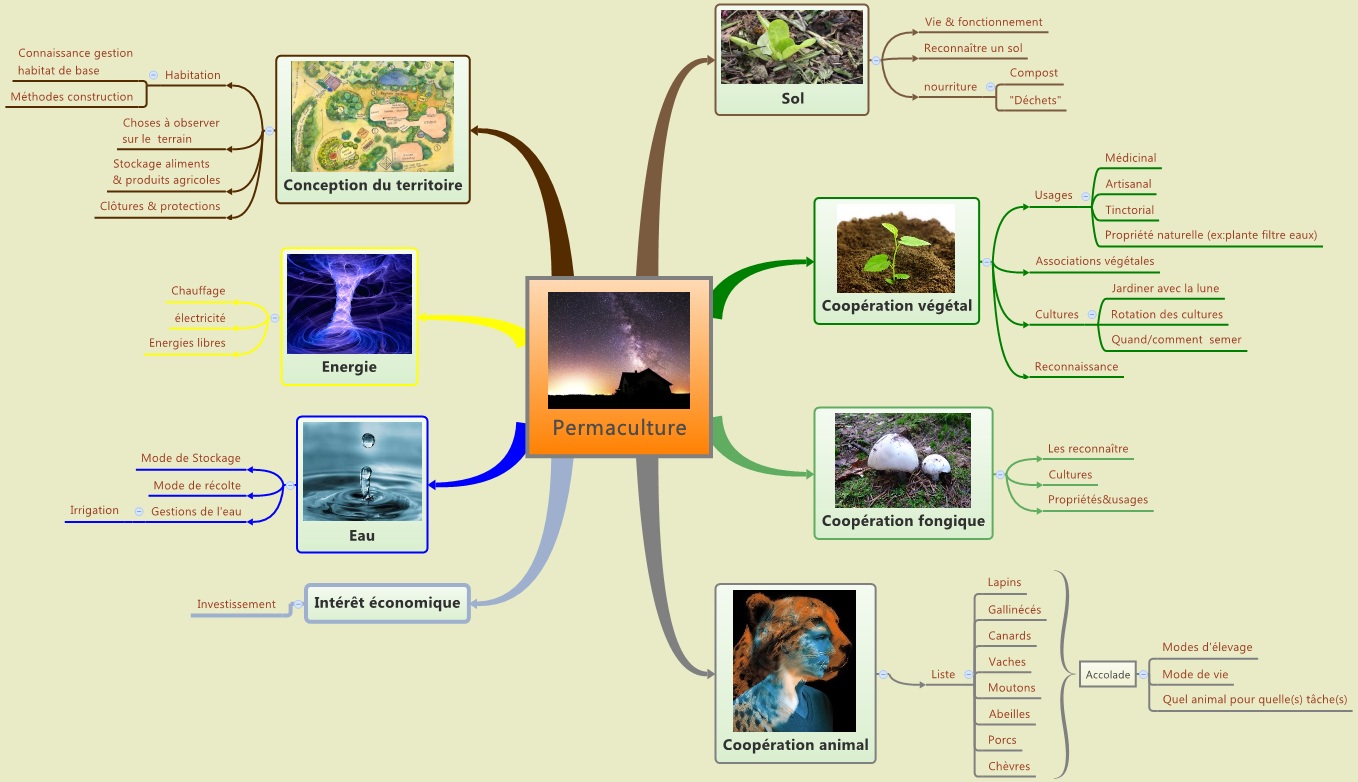 Permaculture

Conception du territoire
Habitation
Connaissance gestion habitat de base
Méthodes construction
Choses à observer sur le terrain
Stockage aliments & produits agricoles
Clôtures & protections

Energie
Chauffage
électricité
Energies libres

Eau
Mode de Stockage
Mode de récolte
Gestions de l'eau
Irrigation

Intérêt économique
Investissement

Sol
Vie & fonctionnement
Reconnaître un sol
nourriture
Compost
"Déchets"

Coopération végétal
Usages
Médicinal
Artisanal
Tinctorial
Propriété naturelle (ex:plante filtre eaux)
Associations végétales
Cultures
Jardiner avec la lune
Rotation des cultures
Quand/comment semer
Reconnaissance

Coopération fongique
Les reconnaître
Cultures
Propriétés&usages

Coopération animal
Liste
Lapins
Gallinécés
Canards
Vaches
Moutons
Abeilles
Porcs
Chèvres
Accolade
Modes d'élevage
Mode de vie
Quel animal pour quelle(s) tâche(s)